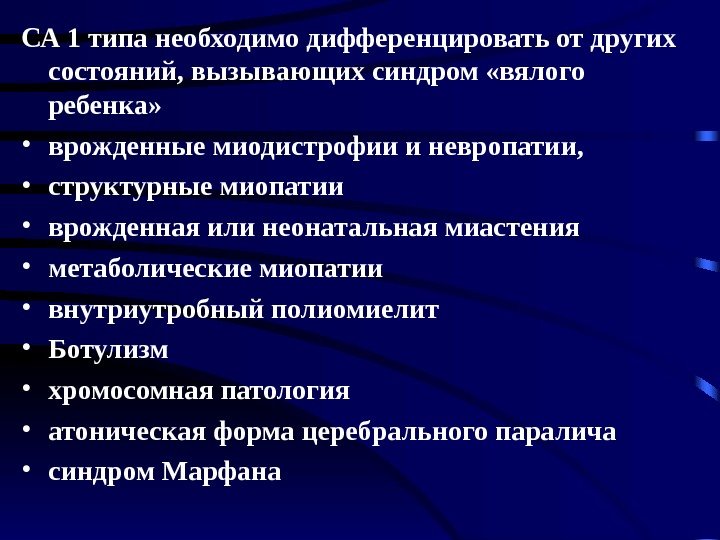 СА 1 типа необходимо дифференцировать от других состояний, вызывающих синдром «вялого ребенка»

• врожденные миодистрофии и невропатии,
• структурные миопатии
• врожденная или неонатальная миастения
• метаболические миопатии
• внутриутробный полиомиелит
• Ботулизм
• хромосомная патология
• атоническая форма церебрального паралича
• синдром Марфана